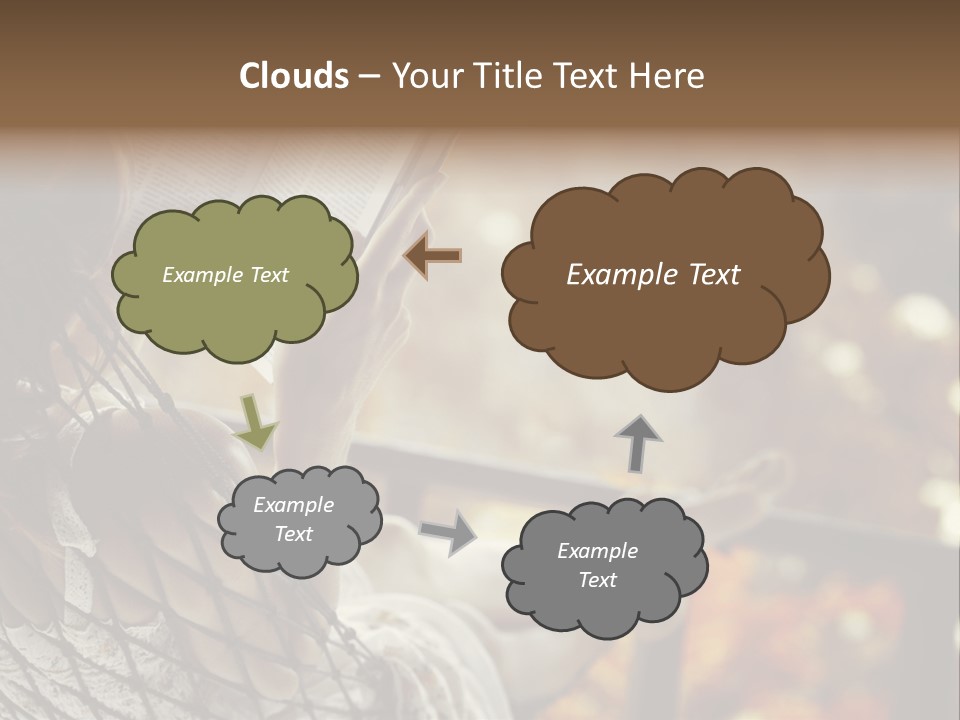 Clouds – Your Title Text Here

Example Text

Example Text

Example Text

Example Text